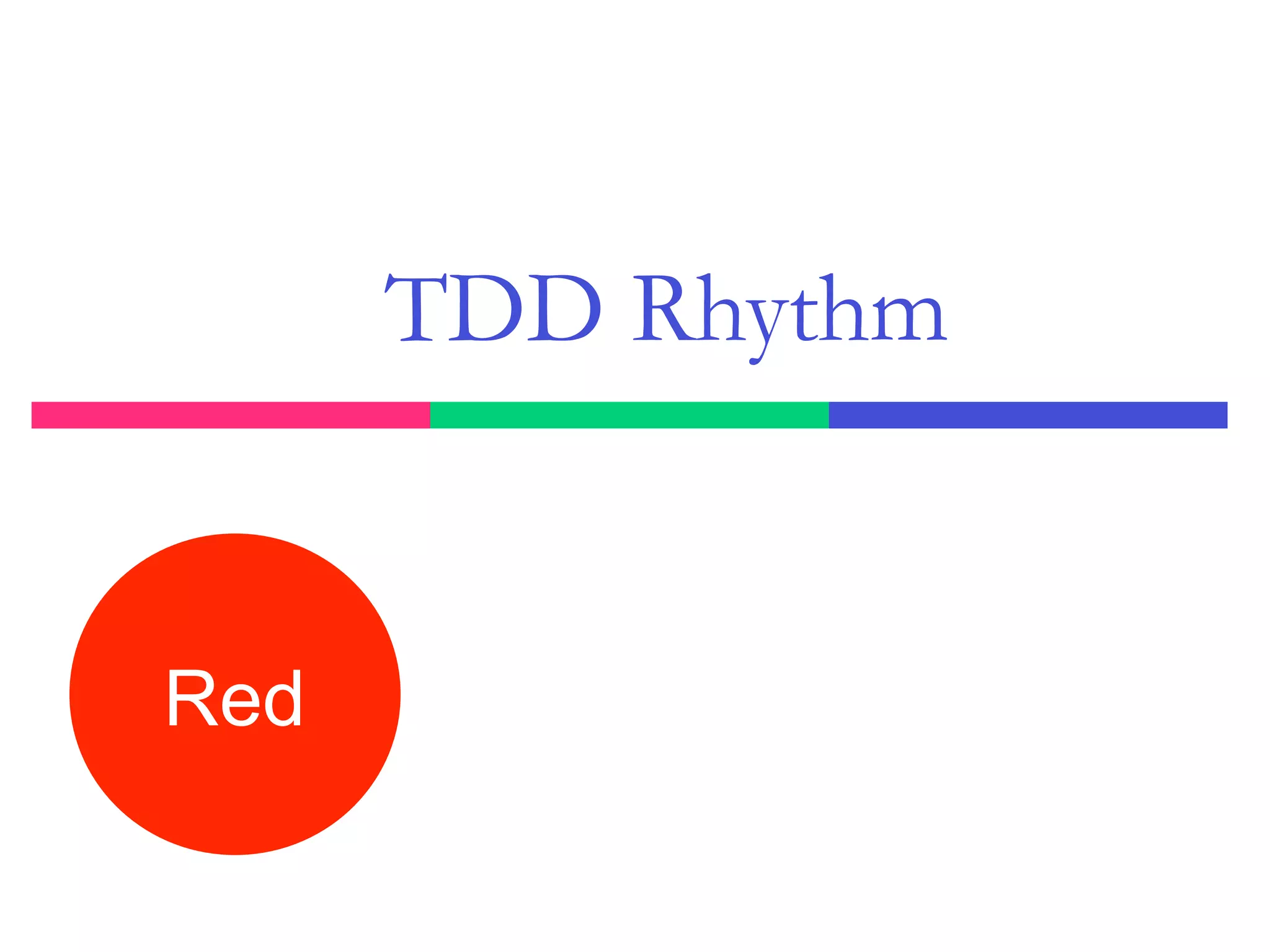 TDD Rhythm

Red